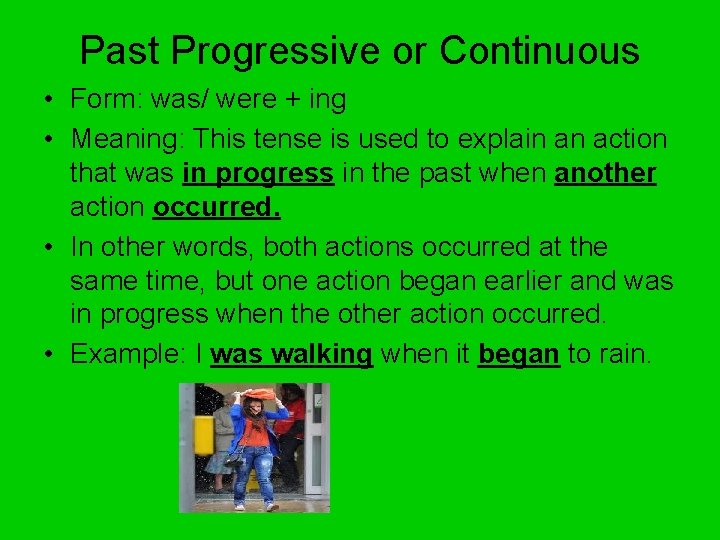 Past Progressive or Continuous

• Form: was/ were + ing

• Meaning: This tense is used to explain an action that was in progress in the past when another action occurred.

• In other words, both actions occurred at the same time, but one action began earlier and was in progress when the other action occurred.

• Example: I was walking when it began to rain.